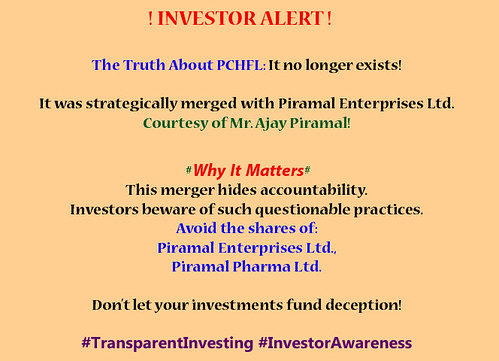 ! INVESTOR ALERT !

The Truth About PCHFL: It no longer exists!

It was strategically merged with Piramal Enterprises Ltd.
Courtesy of Mr. Ajay Piramal!

#Why It Matters#
This merger hides accountability.
Investors beware of such questionable practices.
Avoid the shares of:
Piramal Enterprises Ltd.,
Piramal Pharma Ltd.

Don't let your investments fund deception!

#TransparentInvesting #InvestorAwareness